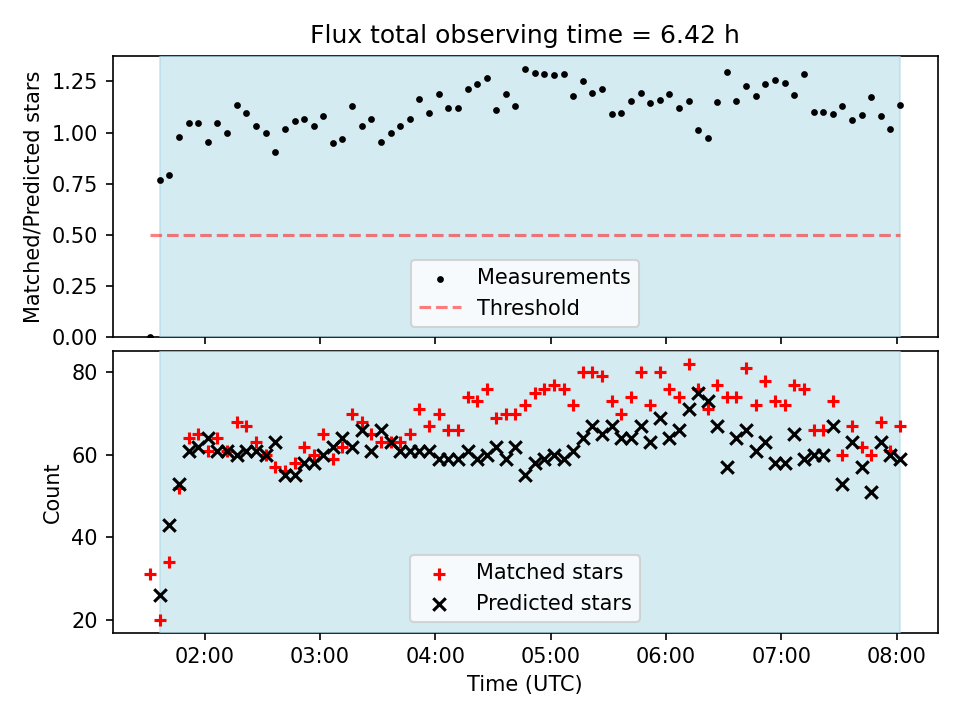 Flux total observing time = 6.42 h

Matched/Predicted stars

1.25
1.00
0.75
0.50
0.25
0.00

Measurements
Threshold

Count

80
60
40
20

Matched stars
Predicted stars

02:00
03:00
04:00
05:00
06:00
07:00
08:00

Time (UTC)